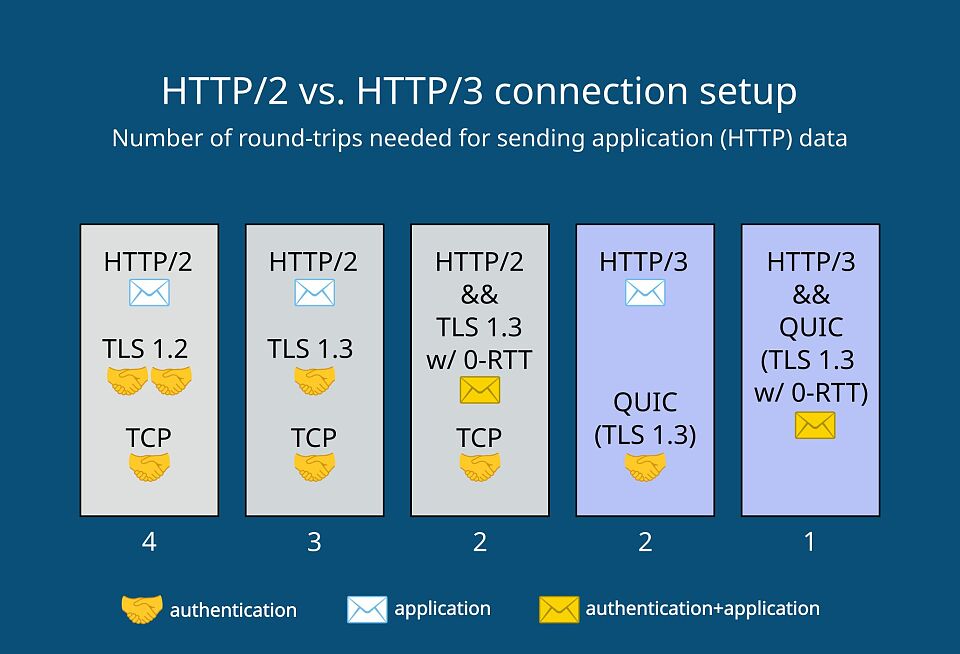 HTTP/2 vs. HTTP/3 connection setup
Number of round-trips needed for sending application (HTTP) data

HTTP/2
TLS 1.2
TCP

4

HTTP/2
TLS 1.3
TCP

3

HTTP/2
&&
TLS 1.3
w/ 0-RTT
TCP

2

HTTP/3
QUIC
(TLS 1.3)

2

HTTP/3
&&
QUIC
(TLS 1.3
w/ 0-RTT)

1

authentication application authentication+application